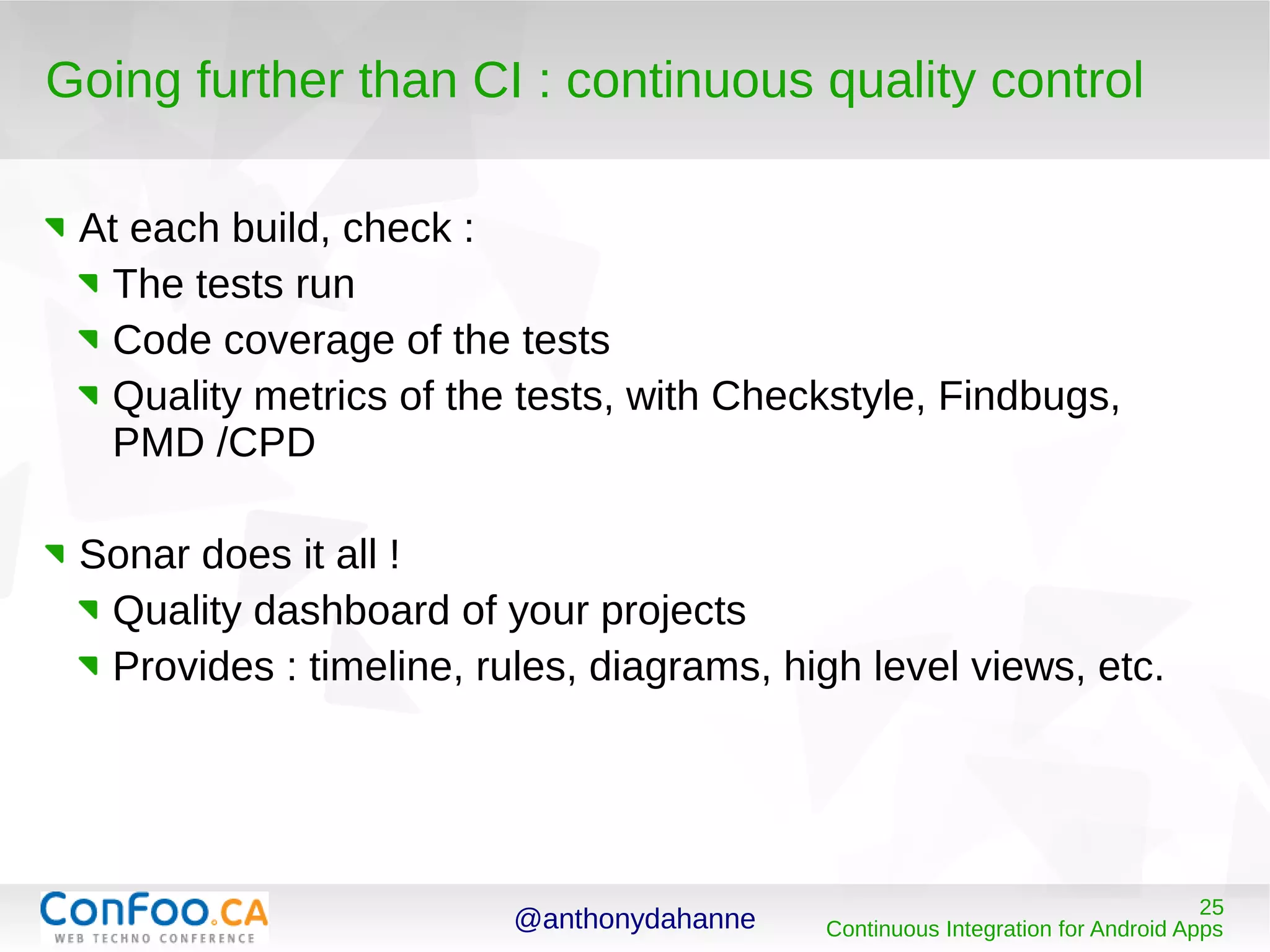 Going further than CI : continuous quality control

At each build, check :

The tests run

Code coverage of the tests

Quality metrics of the tests, with Checkstyle, Findbugs, PMD /CPD

Sonar does it all !

Quality dashboard of your projects

Provides : timeline, rules, diagrams, high level views, etc.

ConFoo.CA
WEB TECHNO CONFERENCE

@anthonydahanne

25
Continuous Integration for Android Apps